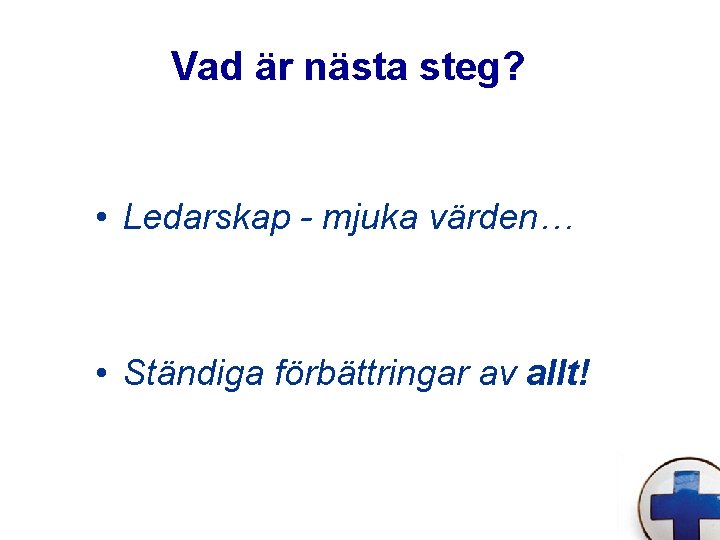 Vad är nästa steg?

• Ledarskap - mjuka värden…

• Ständiga förbättringar av allt!